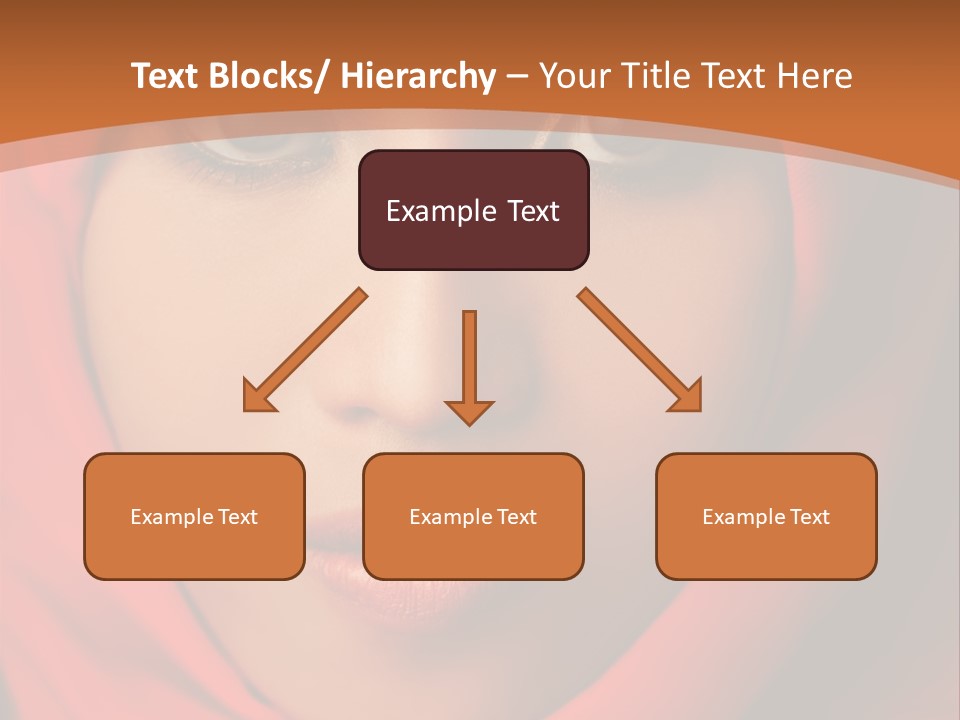 Text Blocks/ Hierarchy – Your Title Text Here

Example Text

Example Text

Example Text

Example Text